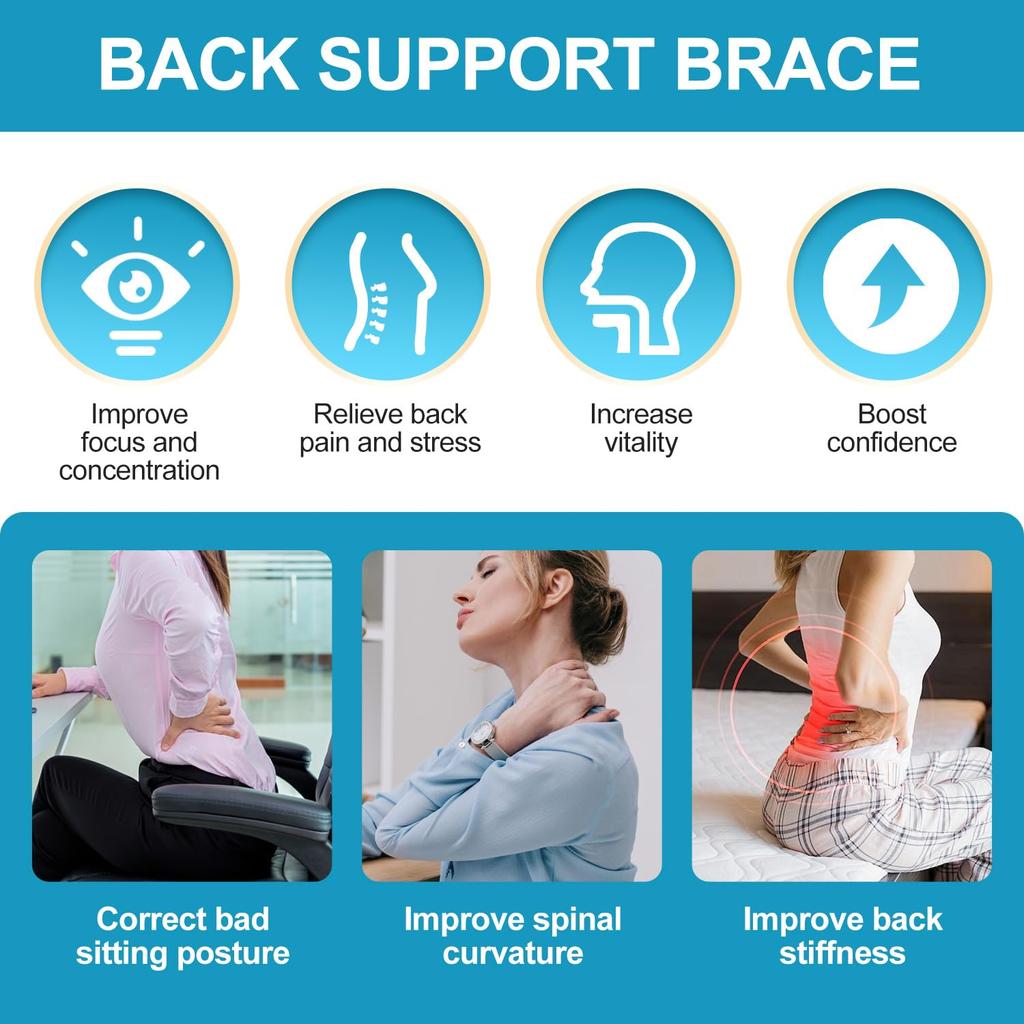 BACK SUPPORT BRACE

Improve focus and concentration

Relieve back pain and stress

Increase vitality

Boost confidence

Correct bad sitting posture

Improve spinal curvature

Improve back stiffness